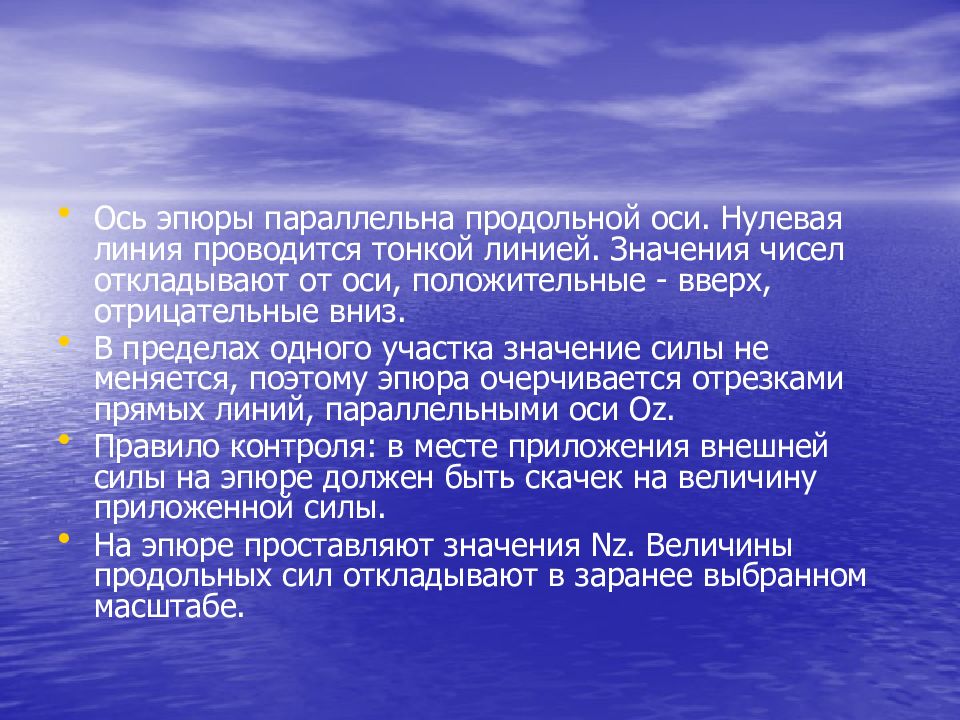 • Ось эпюры параллельна продольной оси. Нулевая линия проводится тонкой линией. Значения чисел откладывают от оси, положительные - вверх, отрицательные вниз.
• В пределах одного участка значение силы не меняется, поэтому эпюра очерчивается отрезками прямых линий, параллельными оси Oz.
• Правило контроля: в месте приложения внешней силы на эпюре должен быть скачек на величину приложенной силы.
• На эпюре проставляют значения Nz. Величины продольных сил откладывают в заранее выбранном масштабе.